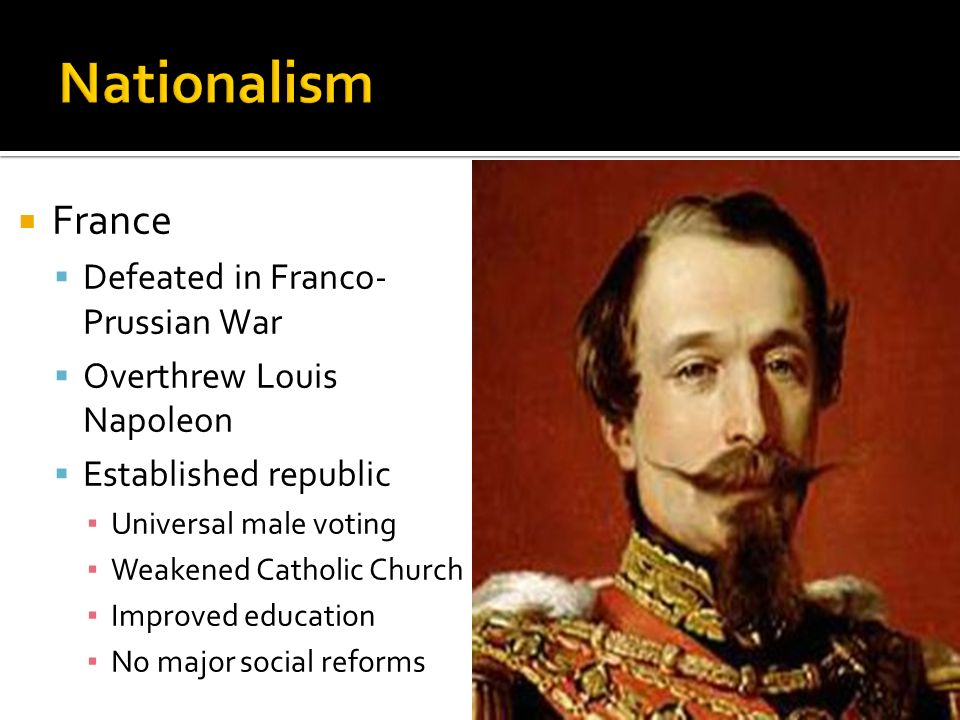 Nationalism

France

Defeated in Franco-Prussian War

Overthrew Louis Napoleon

Established republic

Universal male voting

Weakened Catholic Church

Improved education

No major social reforms